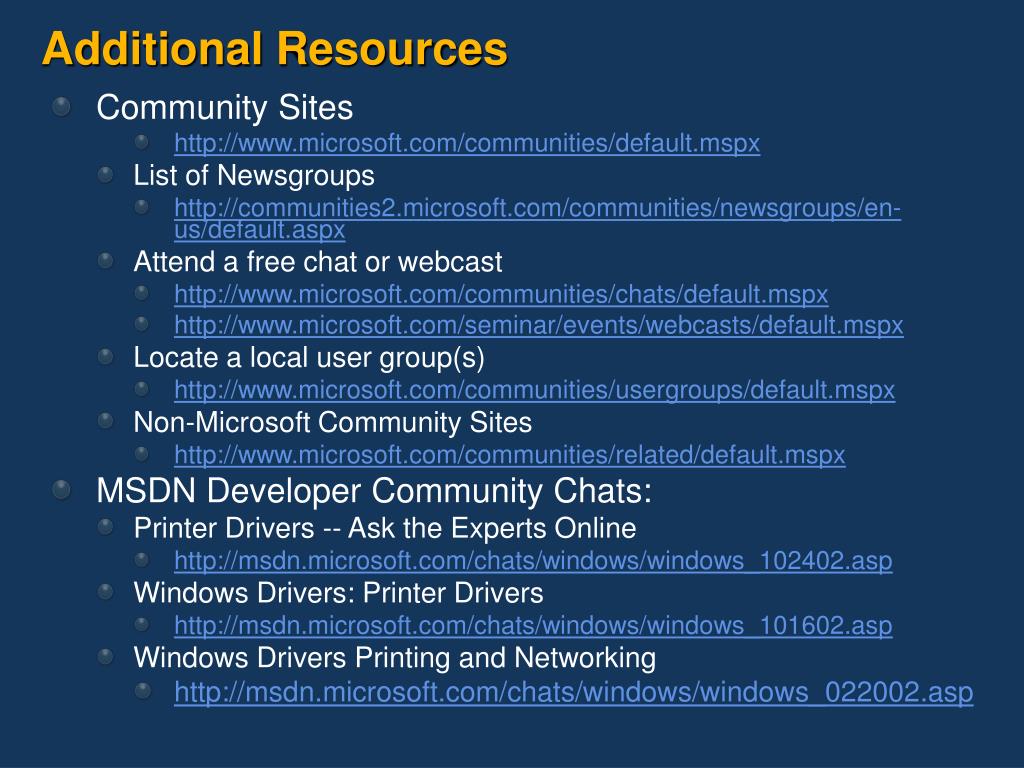 Additional Resources

Community Sites

http://www.microsoft.com/communities/default.mspx

List of Newsgroups

http://communities2.microsoft.com/communities/newsgroups/en-us/default.aspx

Attend a free chat or webcast

http://www.microsoft.com/communities/chats/default.mspx

http://www.microsoft.com/seminar/events/webcasts/default.mspx

Locate a local user group(s)

http://www.microsoft.com/communities/usergroups/default.mspx

Non-Microsoft Community Sites

http://www.microsoft.com/communities/related/default.mspx

MSDN Developer Community Chats:

Printer Drivers -- Ask the Experts Online

http://msdn.microsoft.com/chats/windows/windows_102402.asp

Windows Drivers: Printer Drivers

http://msdn.microsoft.com/chats/windows/windows_101602.asp

Windows Drivers Printing and Networking

http://msdn.microsoft.com/chats/windows/windows_022002.asp